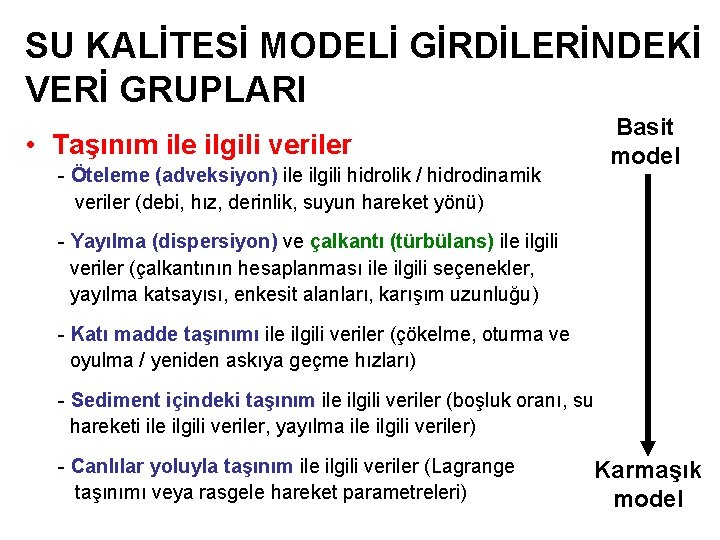 SU KALİTESİ MODELİ GİRDİLERİNDEKİ VERİ GRUPLARI

• Taşınım ile ilgili veriler

- Öteleme (adveksiyon) ile ilgili hidrolik / hidrodinamik veriler (debi, hız, derinlik, suyun hareket yönü)

- Yayılma (dispersiyon) ve çalkantı (türbülans) ile ilgili veriler (çalkantının hesaplanması ile ilgili seçenekler, yayılma katsayısı, enkesit alanları, karışım uzunluğu)

- Katı madde taşınımı ile ilgili veriler (çökelme, oturma ve oyulma / yeniden askıya geçme hızları)

- Sediment içindeki taşınım ile ilgili veriler (boşluk oranı, su hareketi ile ilgili veriler, yayılma ile ilgili veriler)

- Canlılar yoluyla taşınım ile ilgili veriler (Lagrange taşınımı veya rasgele hareket parametreleri)

Basit model

Karmaşık model